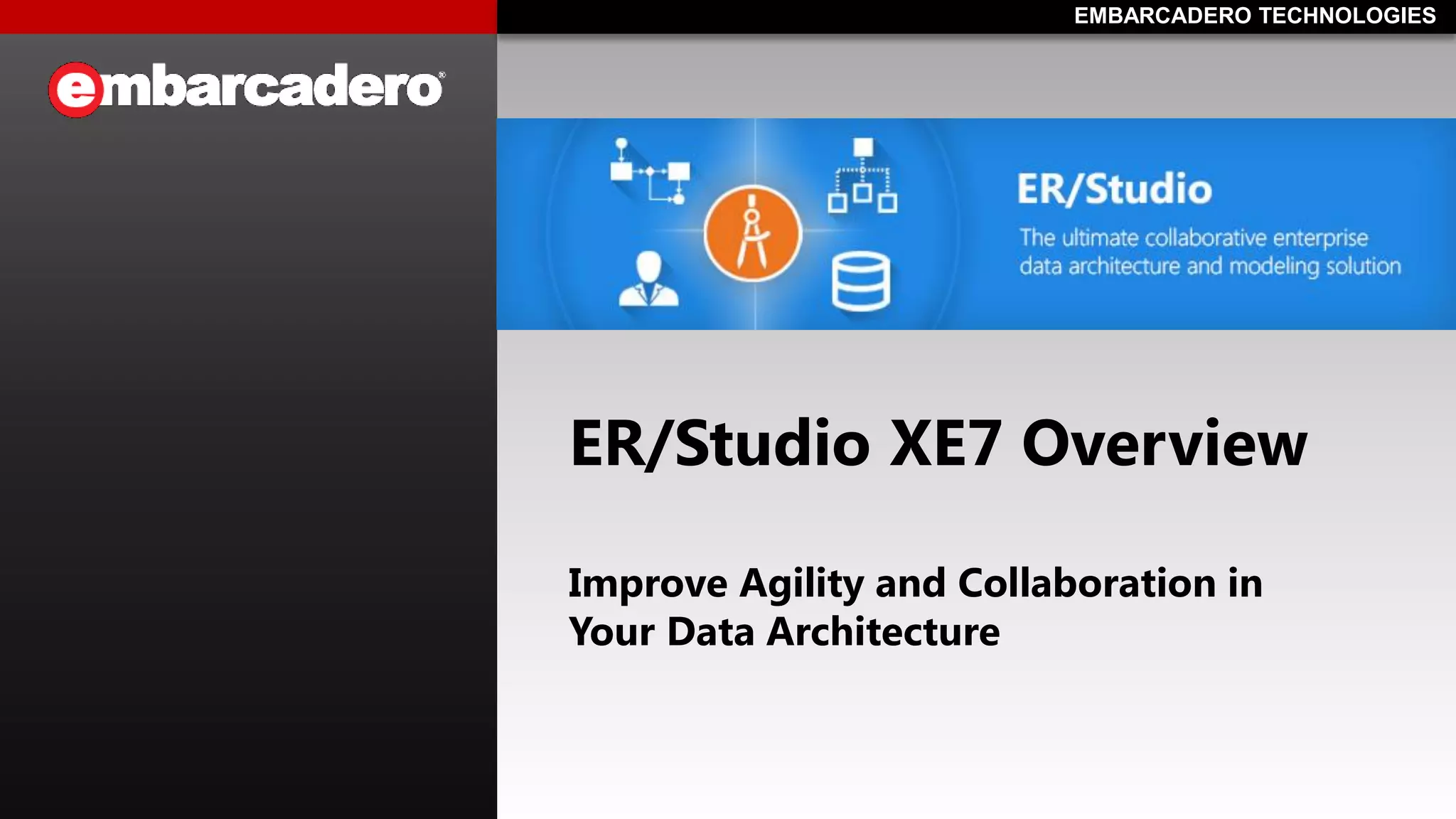 EMBARCADERO TECHNOLOGIES

embarcadero®

ER/Studio

The ultimate collaborative enterprise data architecture and modeling solution

ER/Studio XE7 Overview

Improve Agility and Collaboration in Your Data Architecture